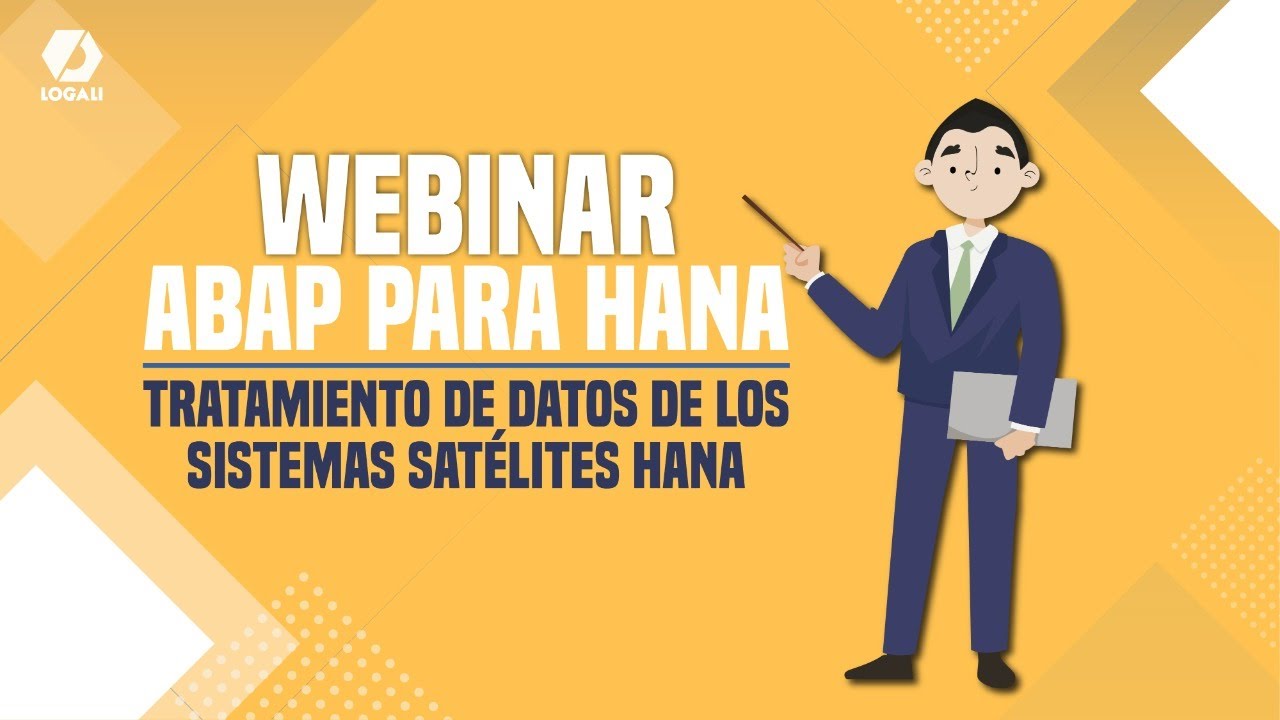 LOGALI

WEBINAR
ABAP PARA HANA

TRATAMIENTO DE DATOS DE LOS SISTEMAS SATÉLITES HANA